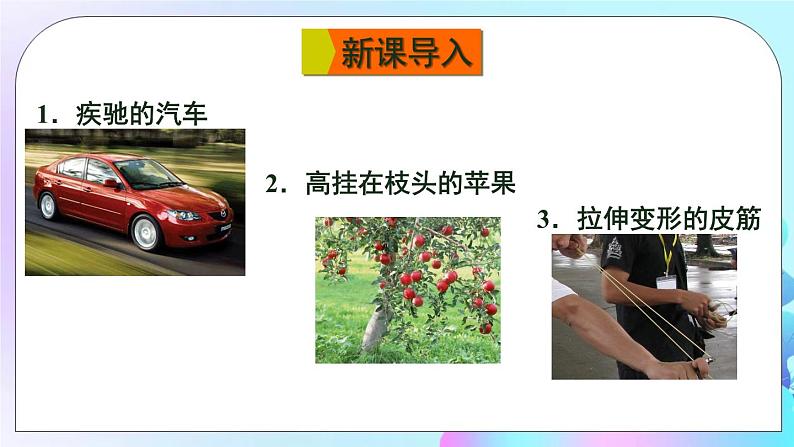 新课导入

1．疾驰的汽车

2．高挂在枝头的苹果

3．拉伸变形的皮筋